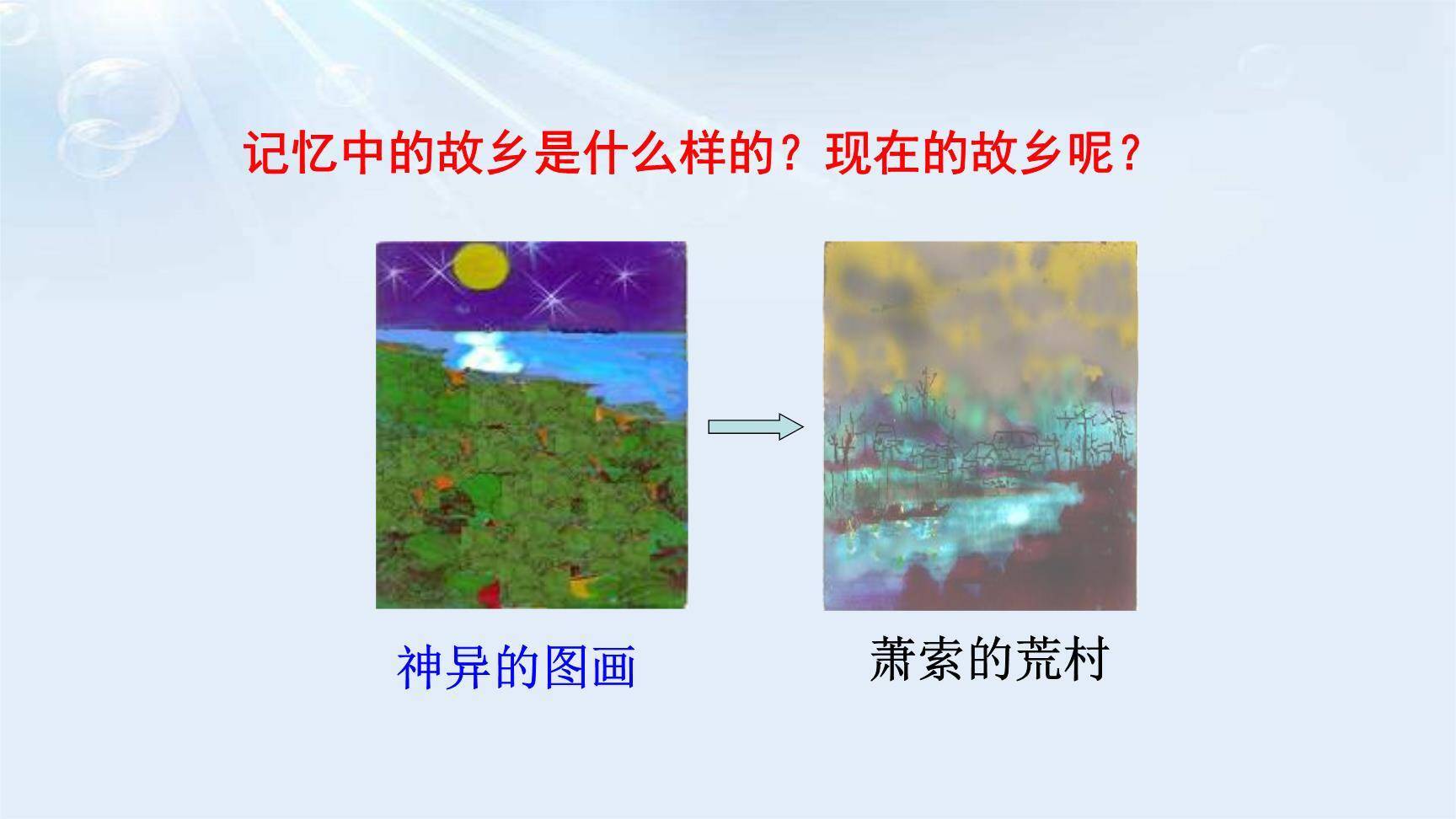 记忆中的故乡是什么样的？现在的故乡呢？

神异的图画

萧索的荒村